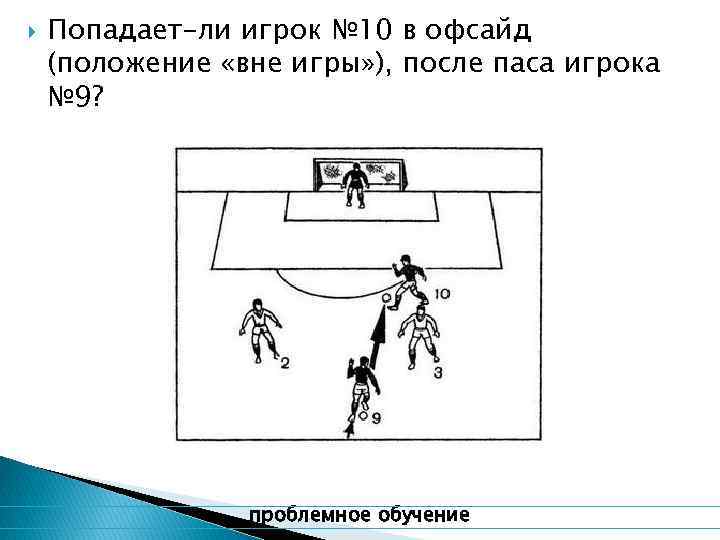 Попадает-ли игрок №10 в офсайд (положение «вне игры»), после паса игрока №9?

10

2

3

9

проблемное обучение